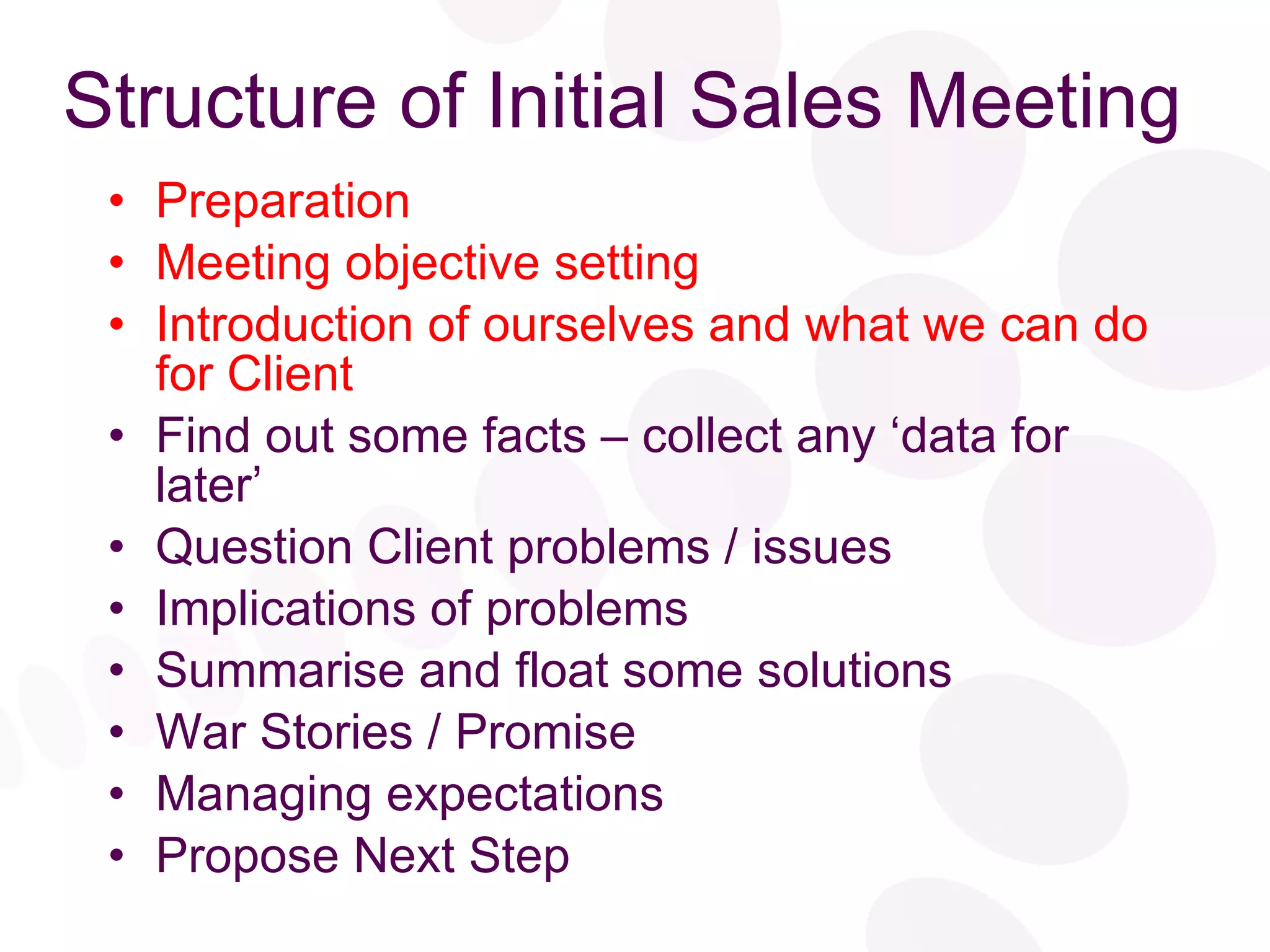 Structure of Initial Sales Meeting

• Preparation
• Meeting objective setting
• Introduction of ourselves and what we can do for Client
• Find out some facts – collect any ‘data for later’
• Question Client problems / issues
• Implications of problems
• Summarise and float some solutions
• War Stories / Promise
• Managing expectations
• Propose Next Step